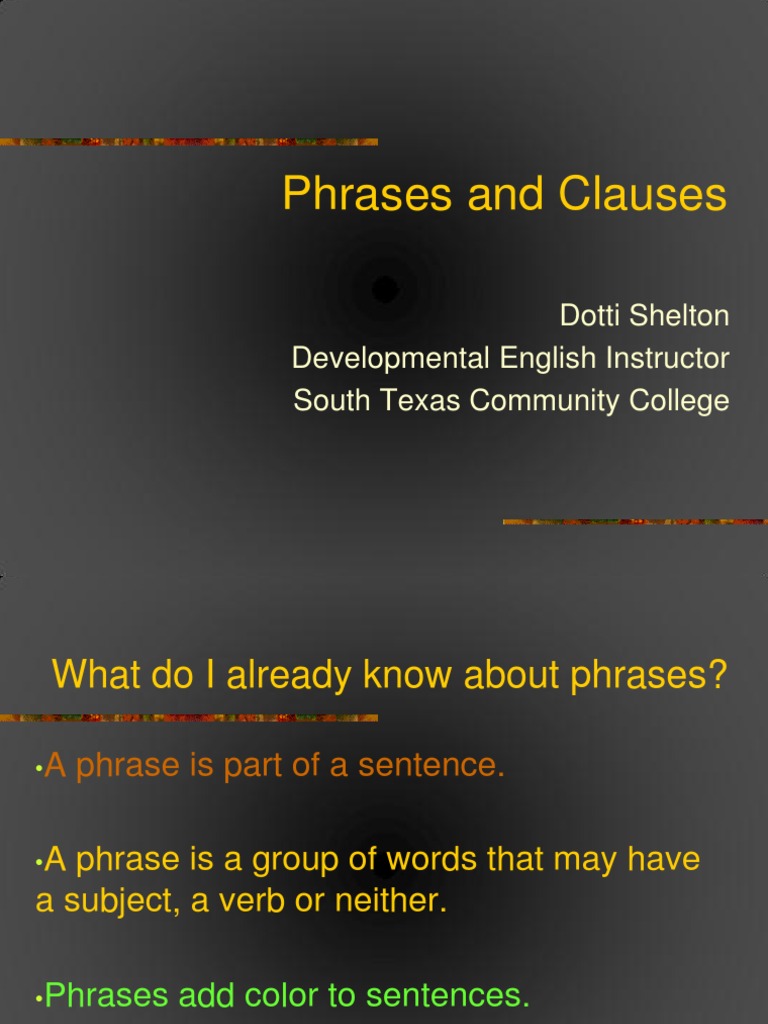 Phrases and Clauses

Dotti Shelton
Developmental English Instructor
South Texas Community College

What do I already know about phrases?

•A phrase is part of a sentence.

•A phrase is a group of words that may have a subject, a verb or neither.

•Phrases add color to sentences.